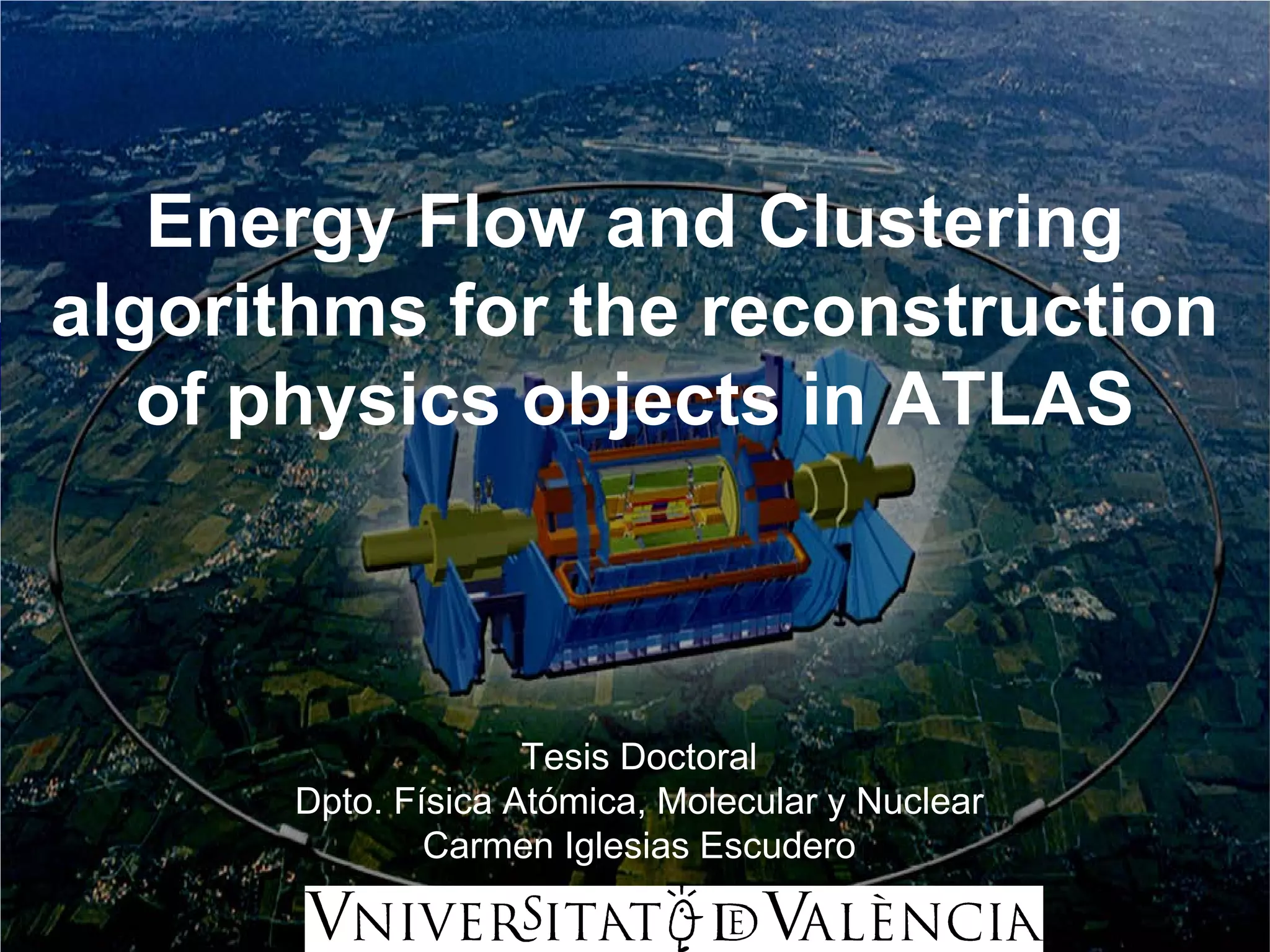 Energy Flow and Clustering algorithms for the reconstruction of physics objects in ATLAS

Tesis Doctoral
Dpto. Física Atómica, Molecular y Nuclear
Carmen Iglesias Escudero

VNIVERSITAT DE VALÈNCIA